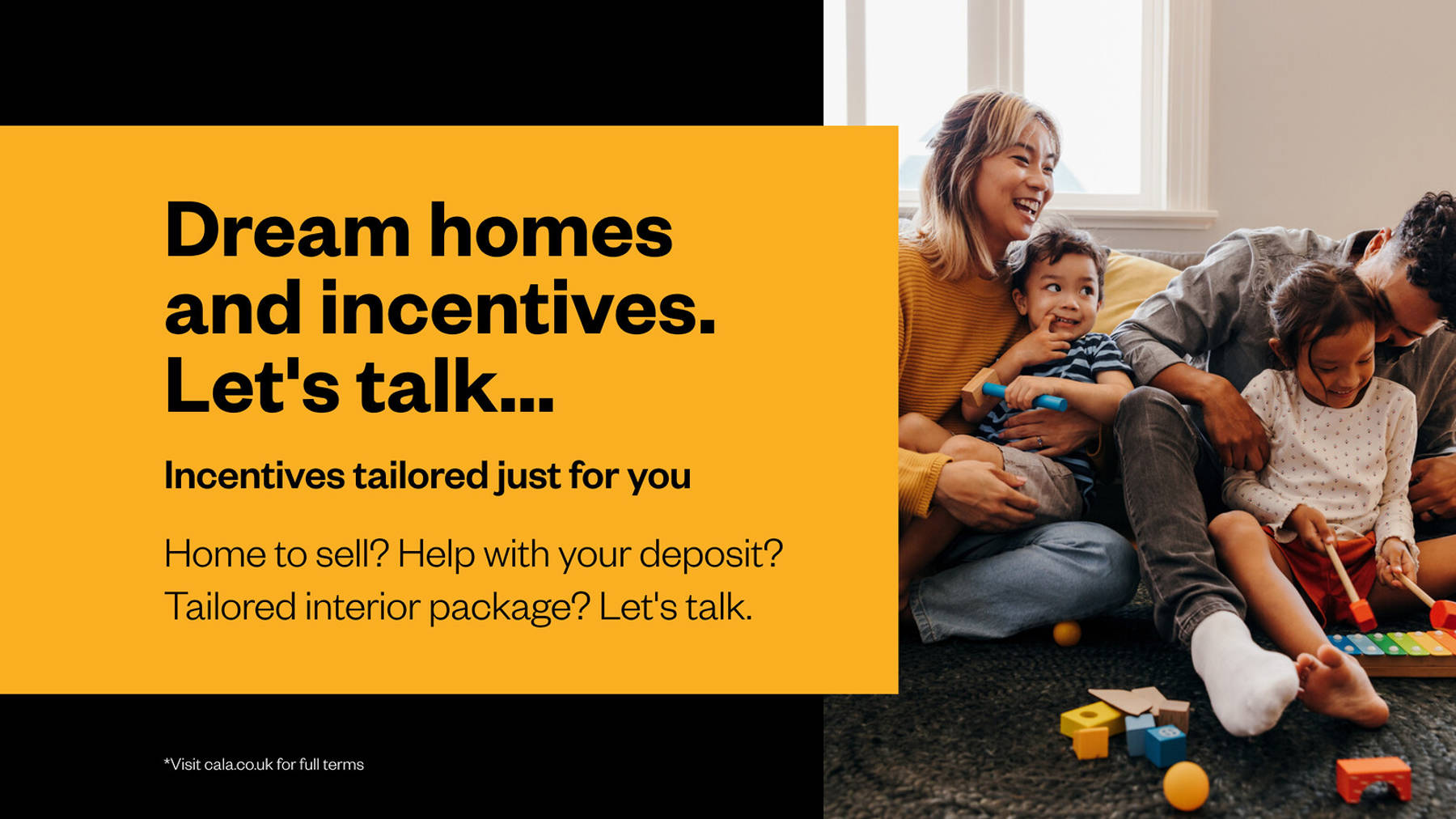 Dream homes and incentives. Let's talk...

Incentives tailored just for you

Home to sell? Help with your deposit? Tailored interior package? Let's talk.

*Visit cala.co.uk for full terms